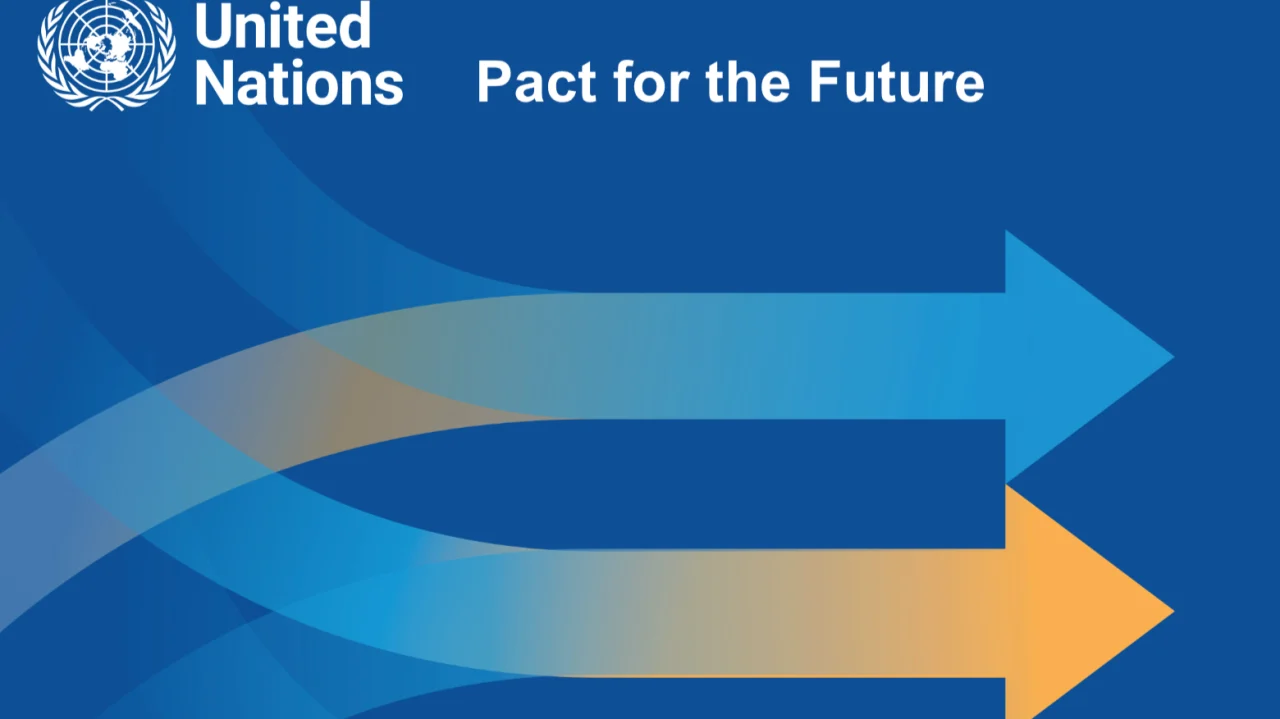 United Nations

Pact for the Future